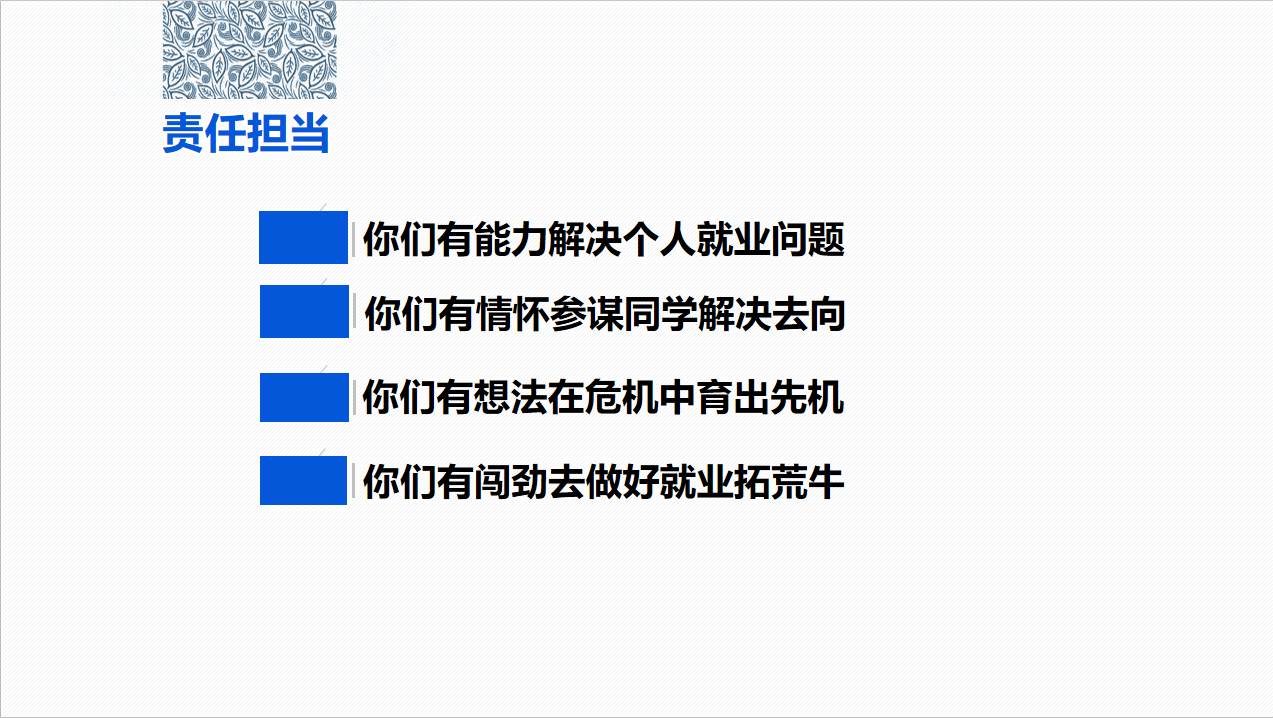 责任担当

你们有能力解决个人就业问题

你们有情怀参谋同学解决去向

你们有想法在危机中育出先机

你们有闯劲去做好就业拓荒牛